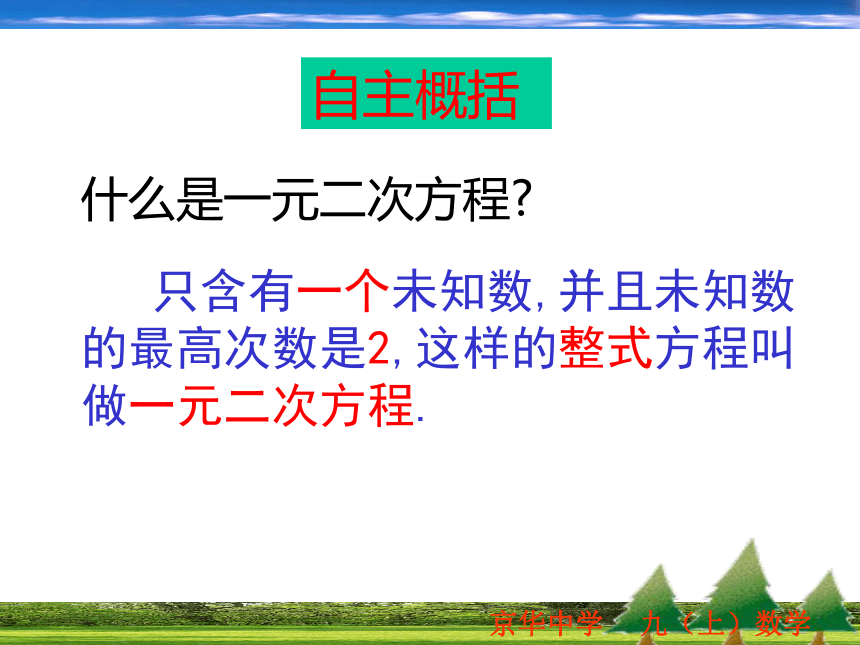 自主概括

什么是一元二次方程?

只含有一个未知数, 并且未知数的最高次数是2, 这样的整式方程叫做一元二次方程.

京华中学　九（上）数学